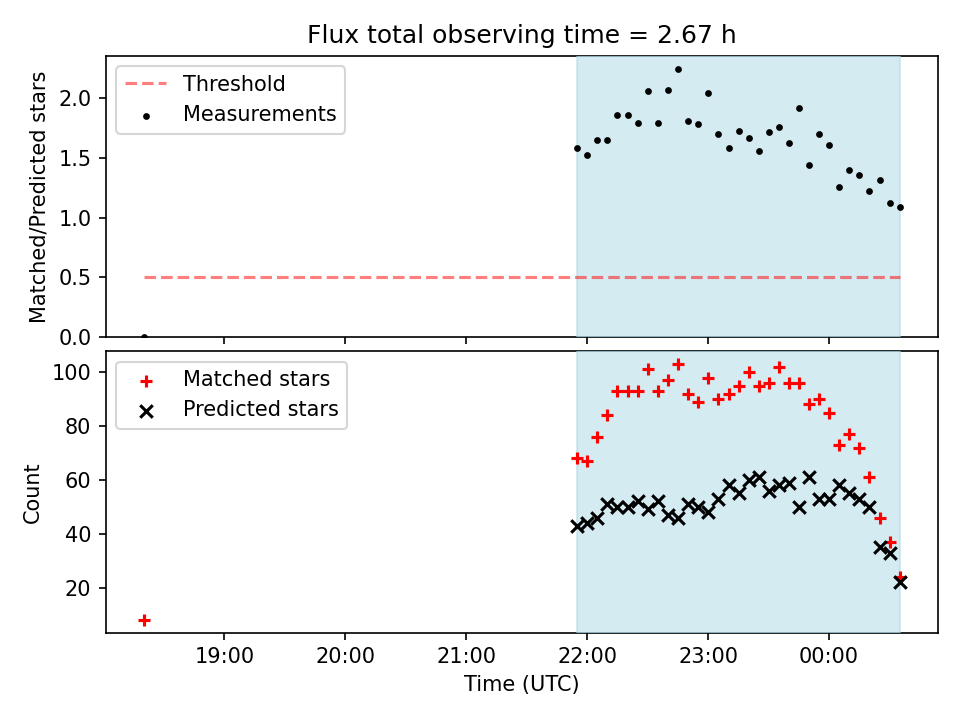 Flux total observing time = 2.67 h

Threshold
Measurements

Matched/Predicted stars

2.0
1.5
1.0
0.5
0.0

Matched stars
Predicted stars

Count

100
80
60
40
20

19:00
20:00
21:00
22:00
23:00
00:00

Time (UTC)